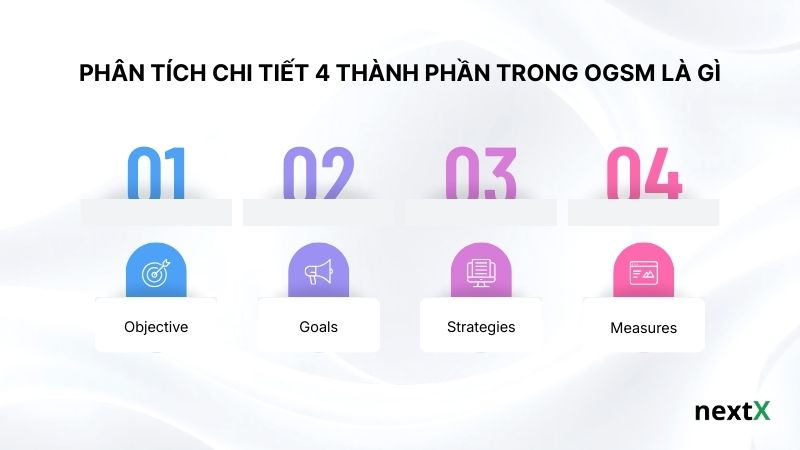 PHÂN TÍCH CHI TIẾT 4 THÀNH PHẦN TRONG OGSM LÀ GÌ

01

02

03

04

Objective

Goals

Strategies

Measures

nextX